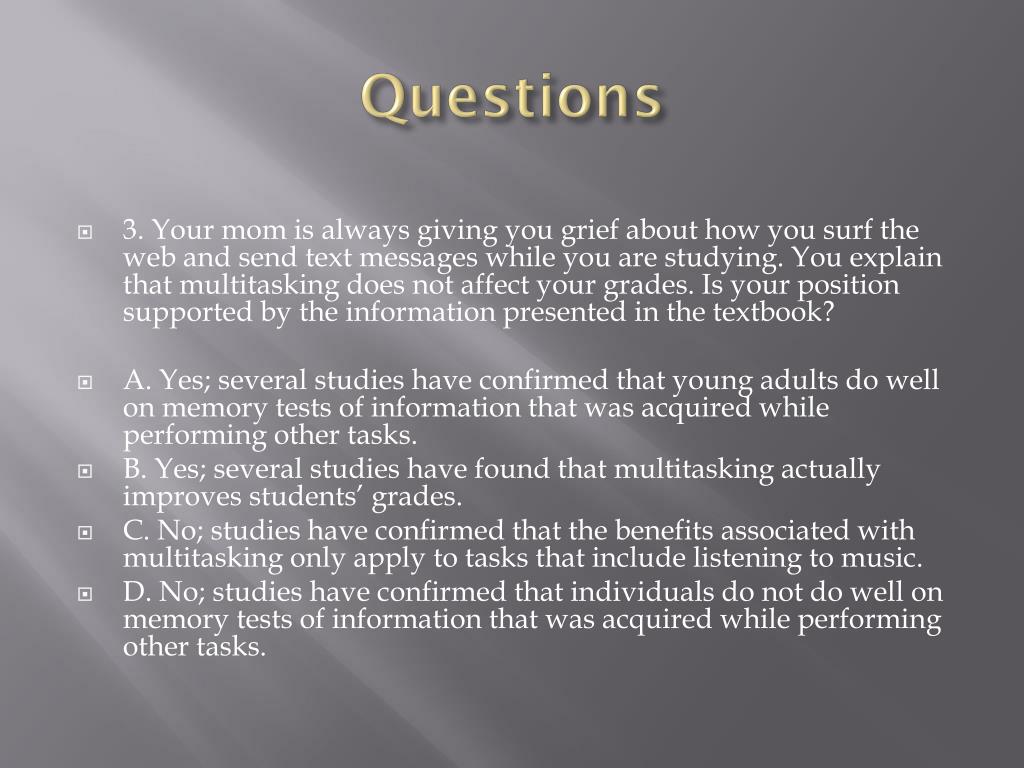 Questions

3. Your mom is always giving you grief about how you surf the web and send text messages while you are studying. You explain that multitasking does not affect your grades. Is your position supported by the information presented in the textbook?

A. Yes; several studies have confirmed that young adults do well on memory tests of information that was acquired while performing other tasks.

B. Yes; several studies have found that multitasking actually improves students’ grades.

C. No; studies have confirmed that the benefits associated with multitasking only apply to tasks that include listening to music.

D. No; studies have confirmed that individuals do not do well on memory tests of information that was acquired while performing other tasks.